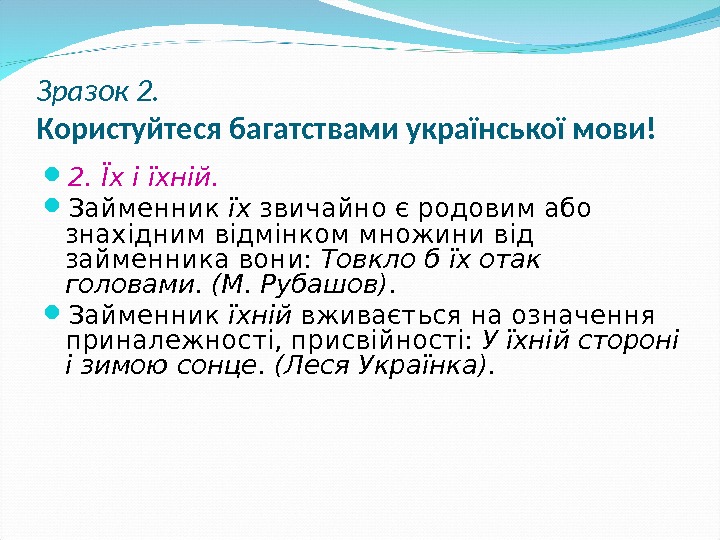 Зразок 2.
Користуйтеся багатствами української мови!

2. Їх і їхній.

Займенник їх звичайно є родовим або знахідним відмінком множини від займенника вони: Товкло б їх отак головами. (М. Рубашов).

Займенник їхній вживається на означення приналежності, присвійності: У їхній стороні і зимою сонце. (Леся Українка).